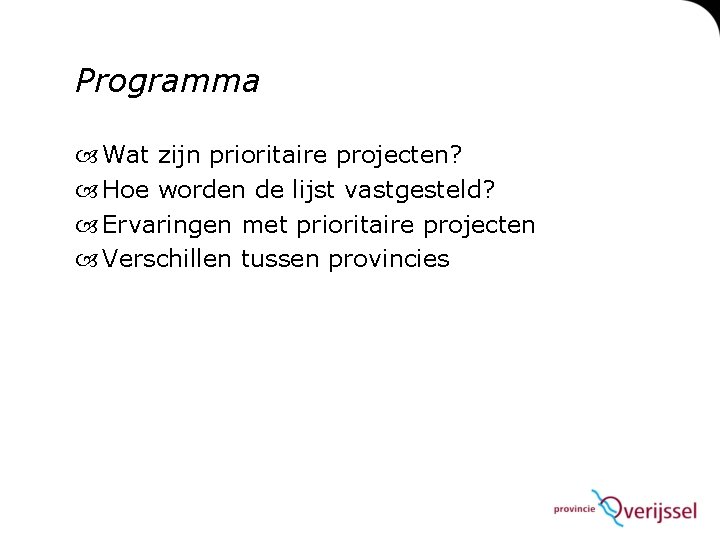 Programma

Wat zijn prioritaire projecten?
Hoe worden de lijst vastgesteld?
Ervaringen met prioritaire projecten
Verschillen tussen provincies

provincie Overijssel